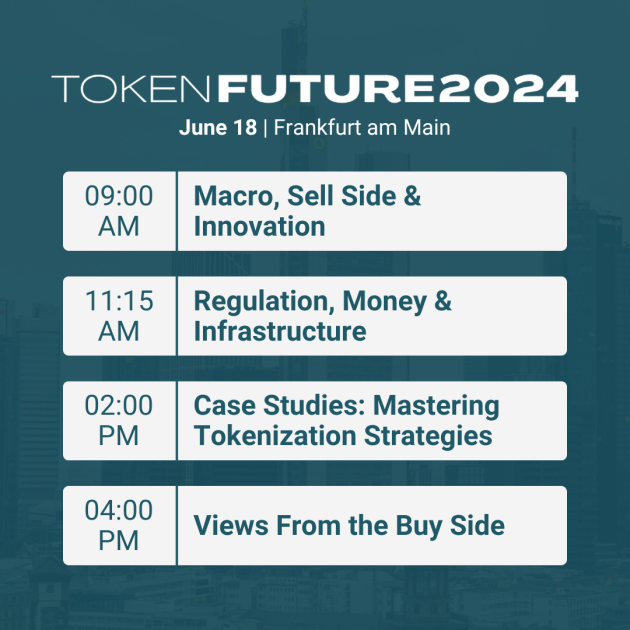 TOKENFUTURE2024
June 18 | Frankfurt am Main

09:00 AM
Macro, Sell Side & Innovation

11:15 AM
Regulation, Money & Infrastructure

02:00 PM
Case Studies: Mastering Tokenization Strategies

04:00 PM
Views From the Buy Side